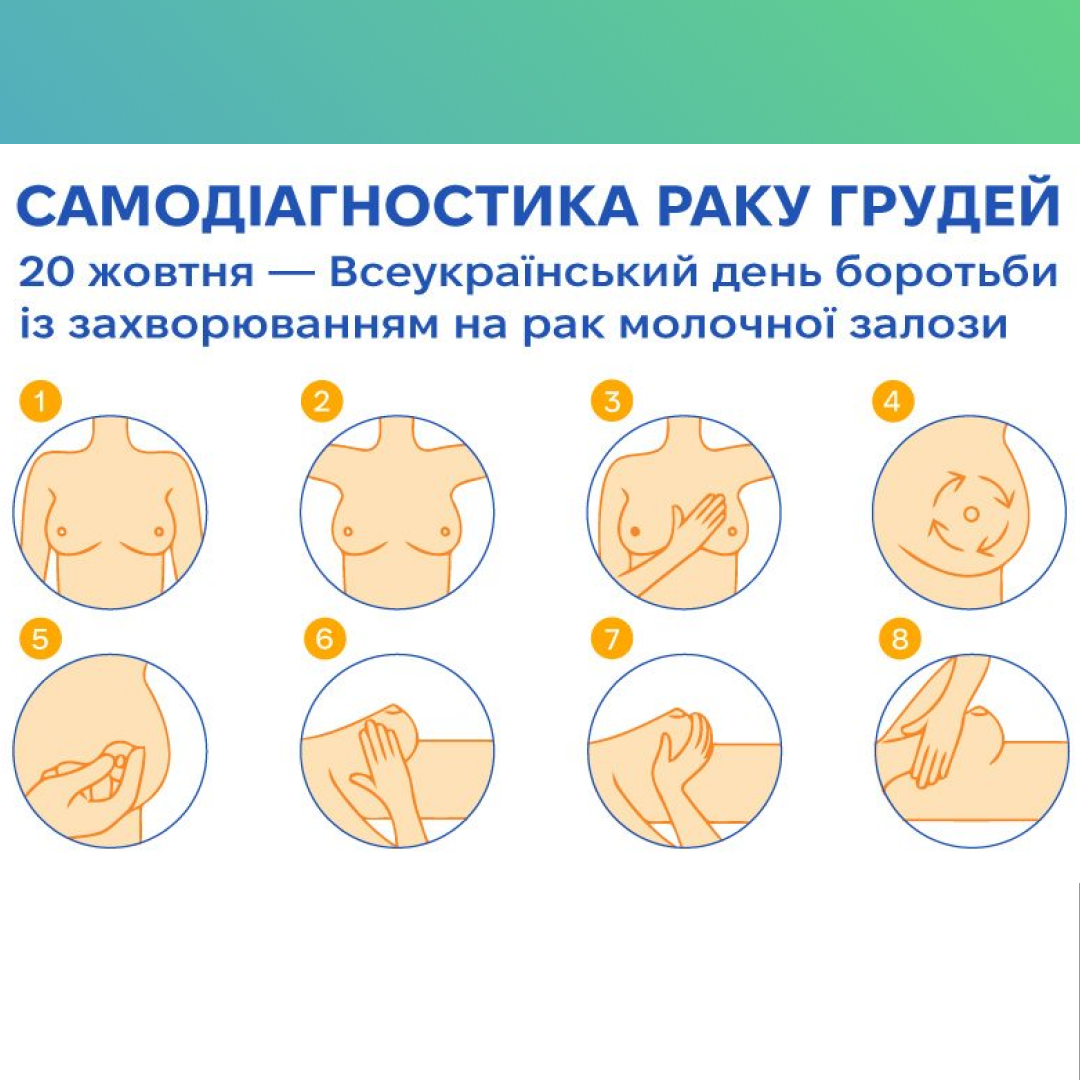 САМОДІАГНОСТИКА РАКУ ГРУДЕЙ
20 жовтня — Всеукраїнський день боротьби із захворюванням на рак молочної залози

1

2

3

4

5

6

7

8